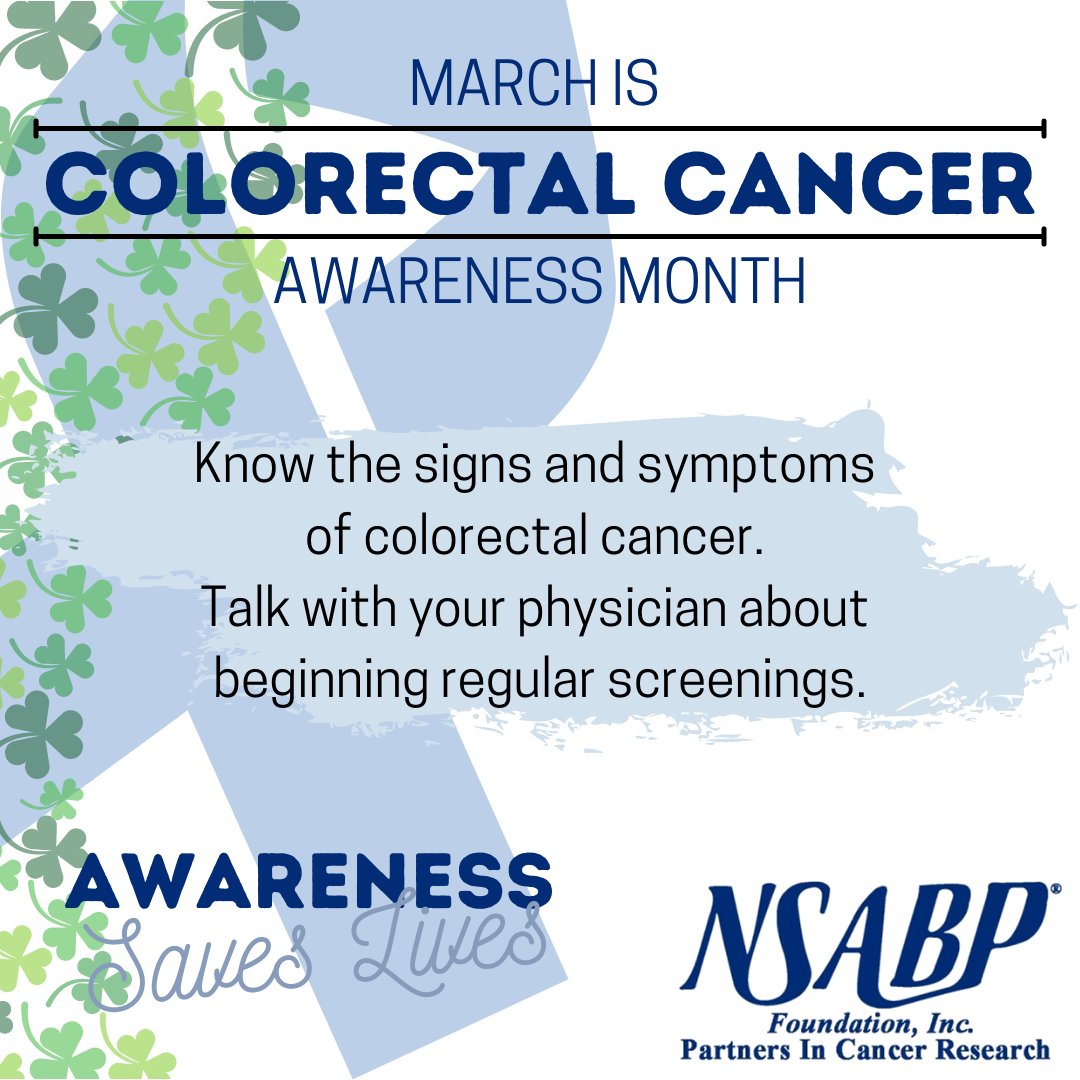 MARCH IS
COLORECTAL CANCER
AWARENESS MONTH

Know the signs and symptoms of colorectal cancer.
Talk with your physician about beginning regular screenings.

AWARENESS
Saves Lives

NSABP®
Foundation, Inc.
Partners In Cancer Research